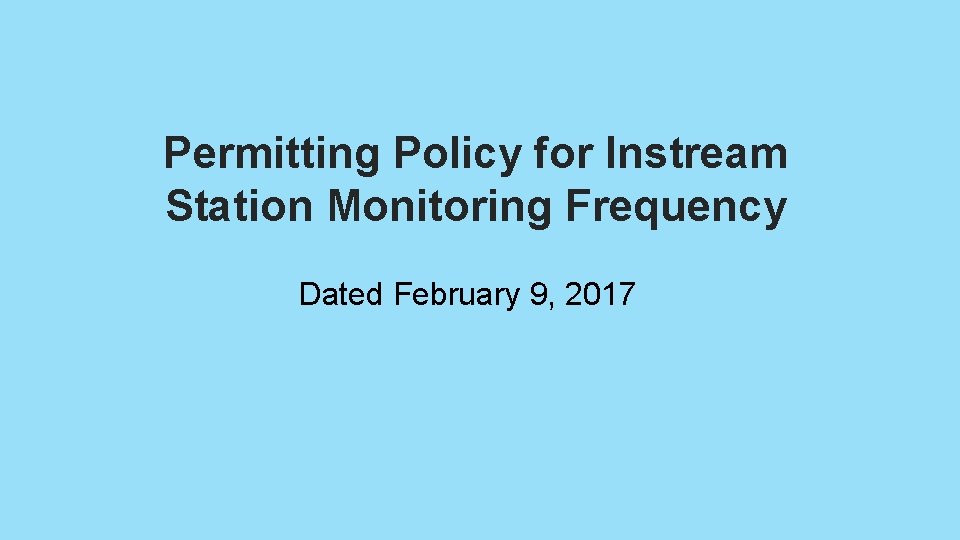 Permitting Policy for Instream Station Monitoring Frequency

Dated February 9, 2017